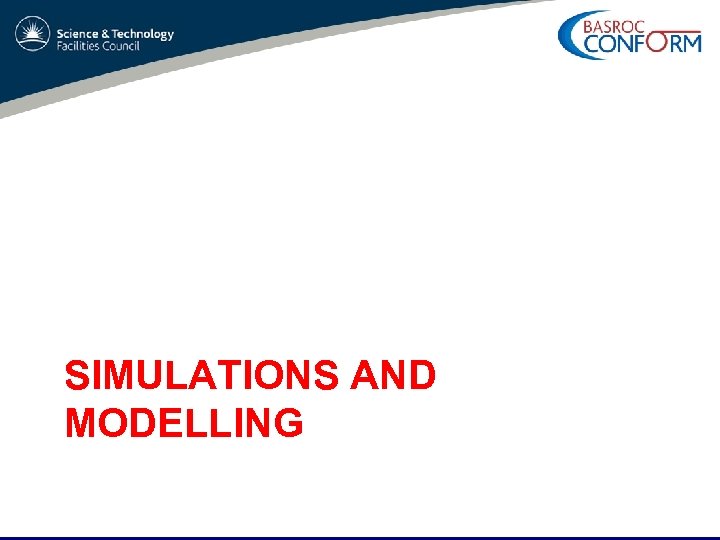 Science & Technology
Facilities Council

BASROC
CONFORM

SIMULATIONS AND MODELLING